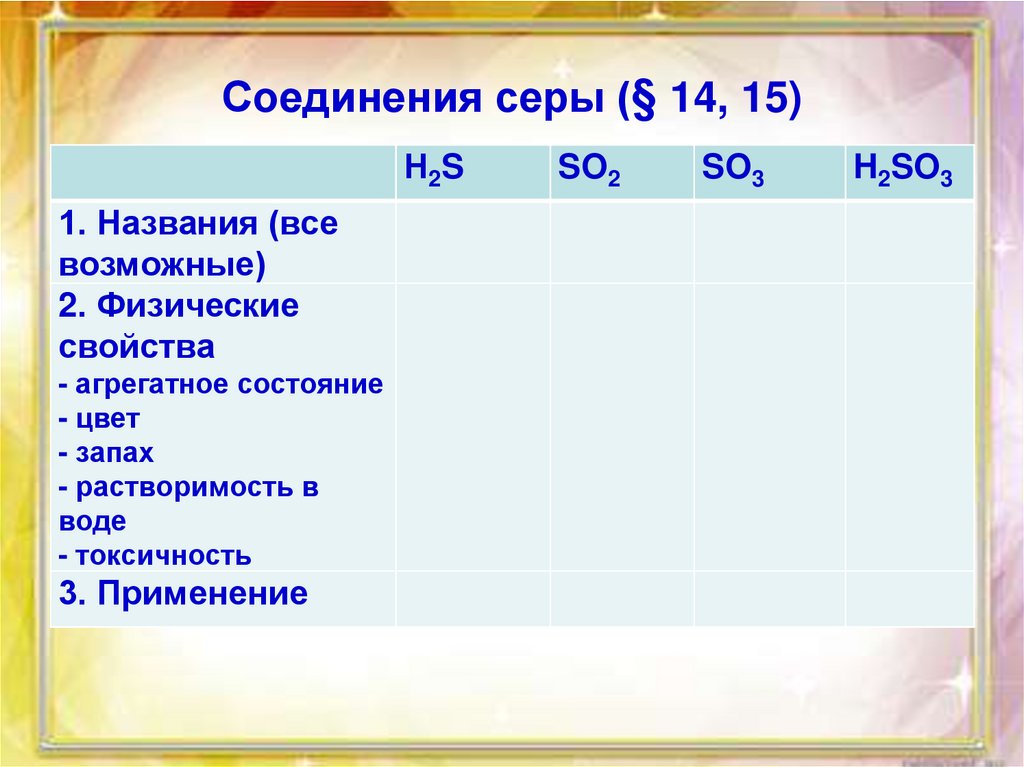 Соединения серы (§ 14, 15)

| | $H_2S$ | $SO_2$ | $SO_3$ | $H_2SO_3$ |
|---|---|---|---|---|
| 1. Названия (все возможные) | | | | |
| 2. Физические свойства - агрегатное состояние - цвет - запах - растворимость в воде - токсичность | | | | |
| 3. Применение | | | | |